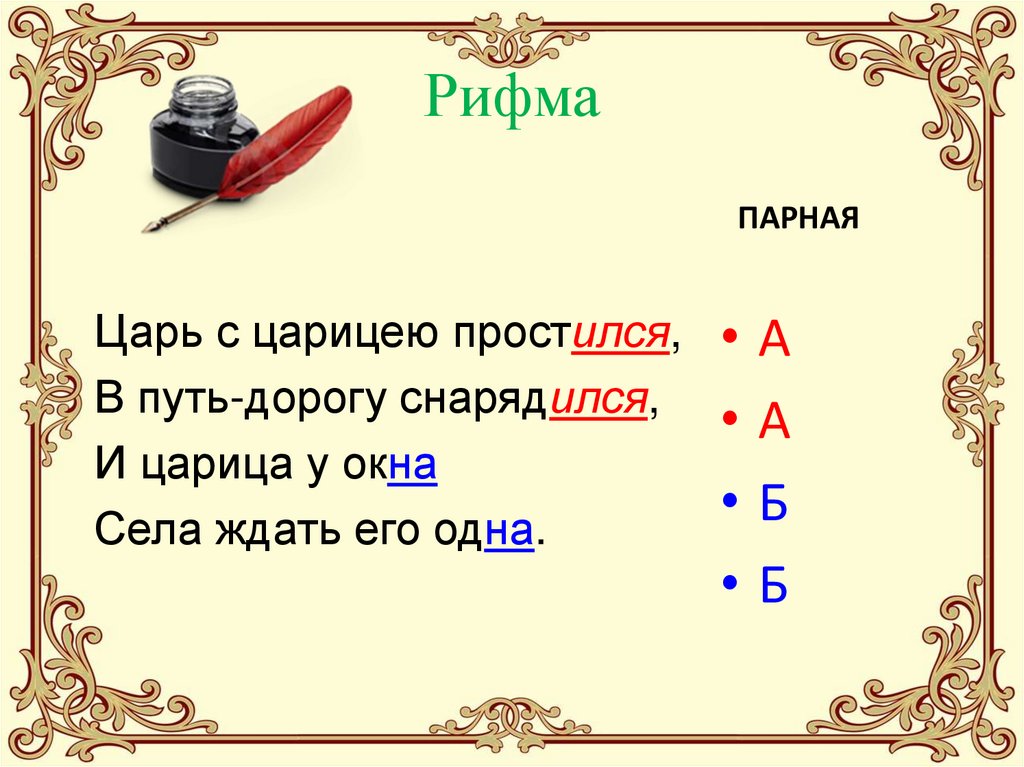 Рифма

ПАРНАЯ

Царь с царицею простился,
В путь-дорогу снарядился,
И царица у окна
Села ждать его одна.

• А
• А
• Б
• Б